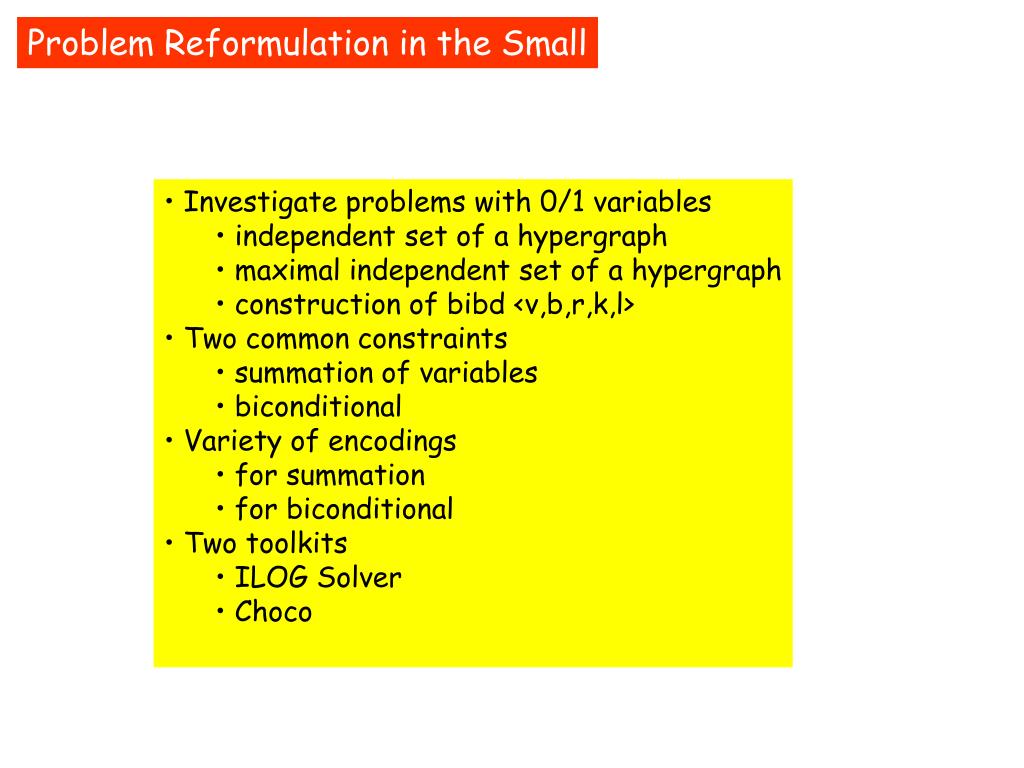 Problem Reformulation in the Small

• Investigate problems with 0/1 variables
• independent set of a hypergraph
• maximal independent set of a hypergraph
• construction of bibd <v,b,r,k,l>
• Two common constraints
• summation of variables
• biconditional
• Variety of encodings
• for summation
• for biconditional
• Two toolkits
• ILOG Solver
• Choco